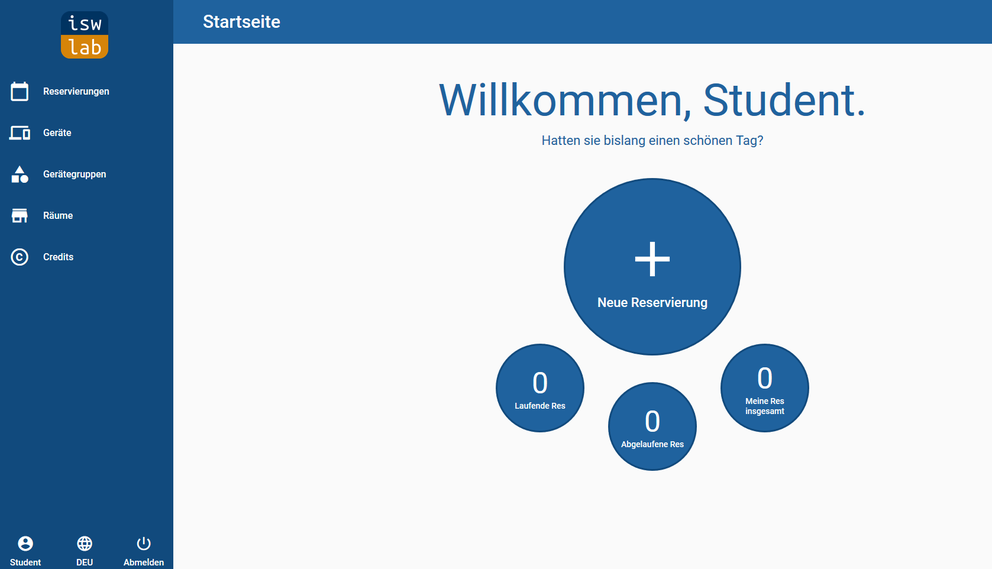 isw
lab

Reservierungen
Geräte
Gerätegruppen
Räume
Credits

Student DEU Abmelden

Startseite

Willkommen, Student.

Hatten sie bislang einen schönen Tag?

+
Neue Reservierung

0
Laufende Res

0
Abgelaufene Res

0
Meine Res insgesamt